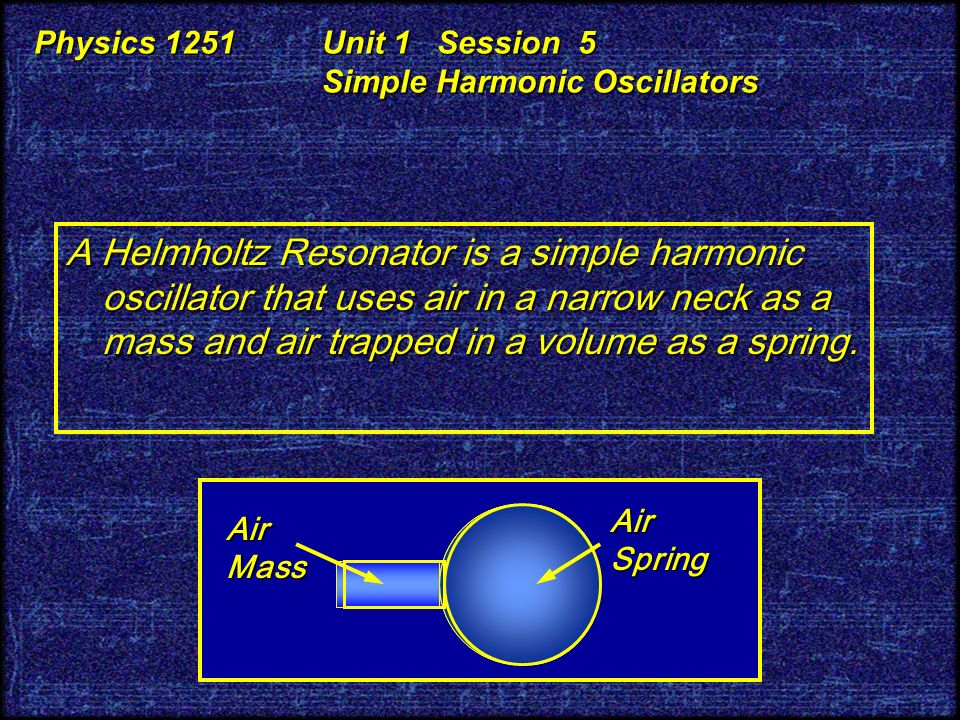 Physics 1251 Unit 1 Session 5
Simple Harmonic Oscillators

A Helmholtz Resonator is a simple harmonic oscillator that uses air in a narrow neck as a mass and air trapped in a volume as a spring.

Air Mass

Air Spring